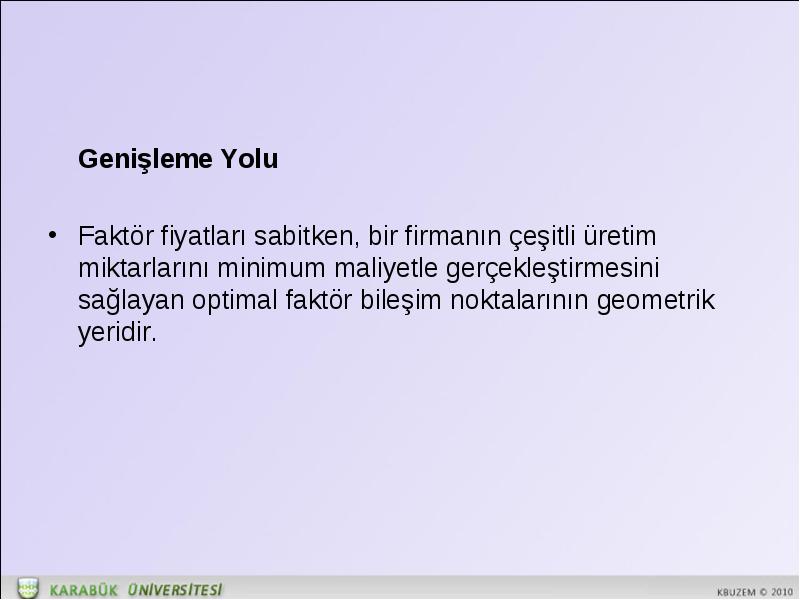 Genişleme Yolu

• Faktör fiyatları sabitken, bir firmanın çeşitli üretim miktarlarını minimum maliyetle gerçekleştirmesini sağlayan optimal faktör bileşim noktalarının geometrik yeridir.

KARABÜK ÜNİVERSİTESİ

KBUZEM © 2010